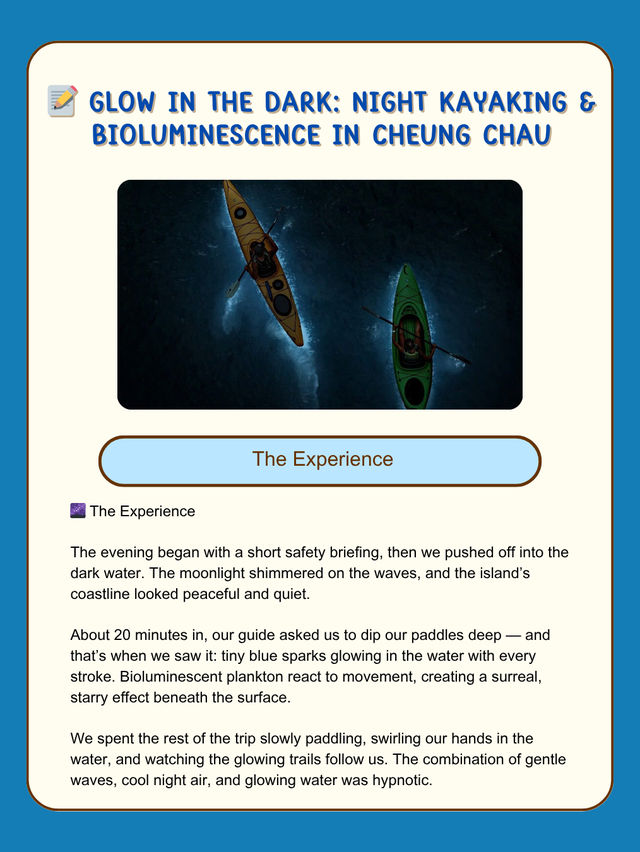 📝 GLOW IN THE DARK: NIGHT KAYAKING & BIOLUMINESCENCE IN CHEUNG CHAU

The Experience

🌌 The Experience

The evening began with a short safety briefing, then we pushed off into the dark water. The moonlight shimmered on the waves, and the island's coastline looked peaceful and quiet.

About 20 minutes in, our guide asked us to dip our paddles deep — and that's when we saw it: tiny blue sparks glowing in the water with every stroke. Bioluminescent plankton react to movement, creating a surreal, starry effect beneath the surface.

We spent the rest of the trip slowly paddling, swirling our hands in the water, and watching the glowing trails follow us. The combination of gentle waves, cool night air, and glowing water was hypnotic.